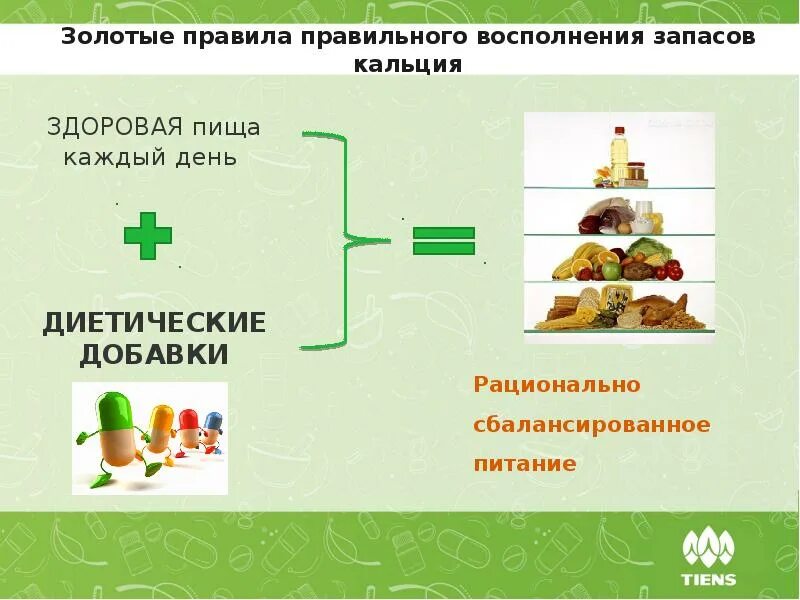 Золотые правила правильного восполнения запасов кальция

ЗДОРОВАЯ пища каждый день

ДИЕТИЧЕСКИЕ ДОБАВКИ

Рационально сбалансированное питание

TIENS